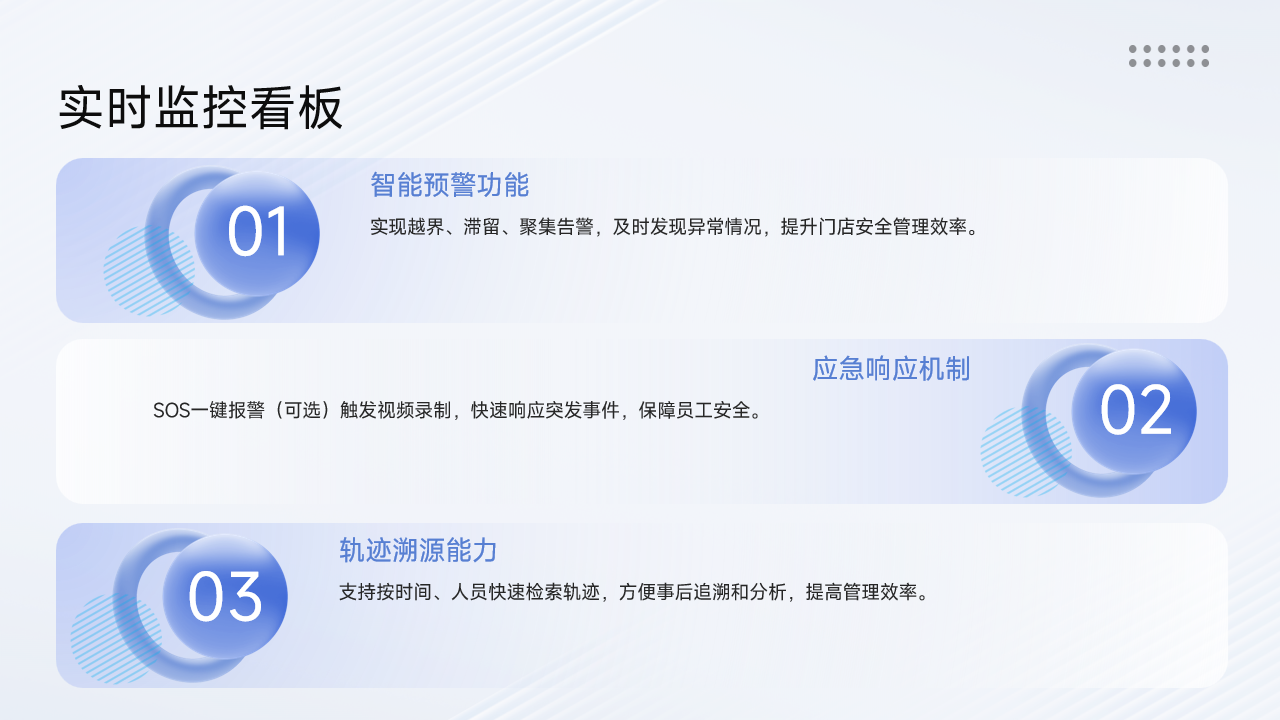 实时监控看板

01

智能预警功能

实现越界、滞留、聚集告警，及时发现异常情况，提升门店安全管理效率。

应急响应机制

SOS一键报警（可选）触发视频录制，快速响应突发事件，保障员工安全。

02

03

轨迹溯源能力

支持按时间、人员快速检索轨迹，方便事后追溯和分析，提高管理效率。